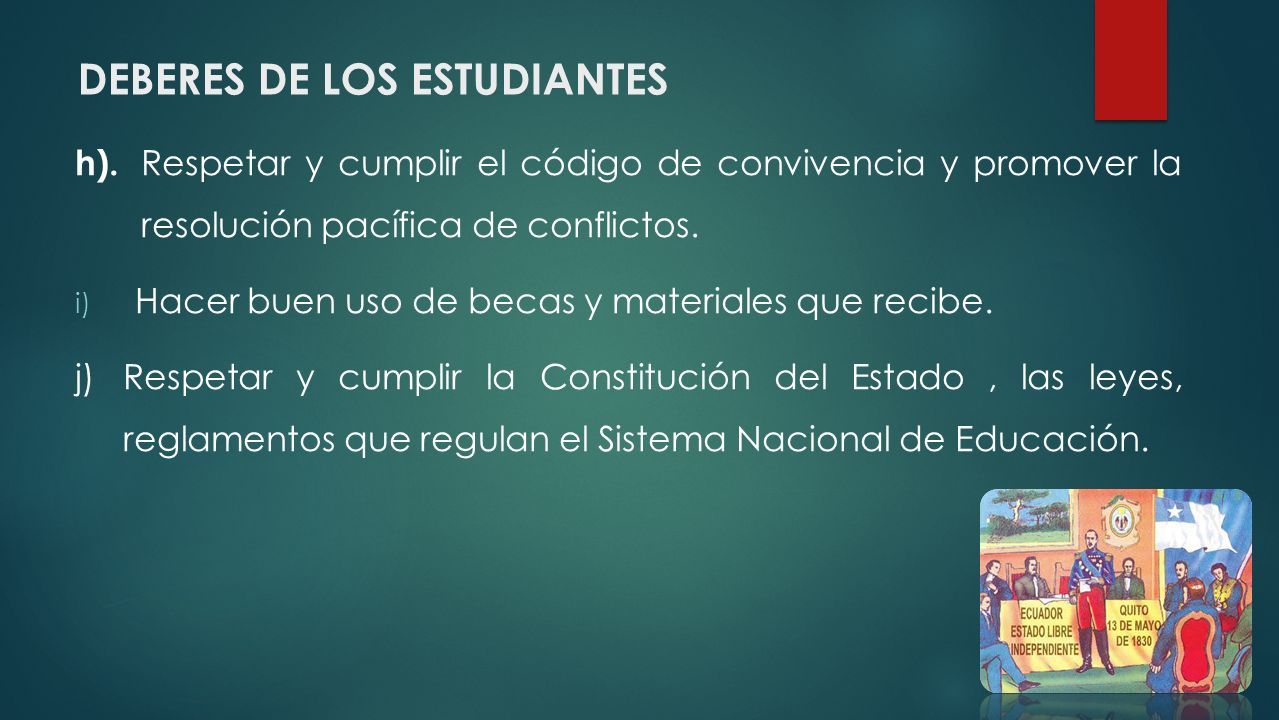 DEBERES DE LOS ESTUDIANTES

h). Respetar y cumplir el código de convivencia y promover la resolución pacífica de conflictos.

i) Hacer buen uso de becas y materiales que recibe.

j) Respetar y cumplir la Constitución del Estado , las leyes, reglamentos que regulan el Sistema Nacional de Educación.

ECUADOR ESTADO LIBRE INDEPENDIENTE

QUITO 13 DE MAYO DE 1830